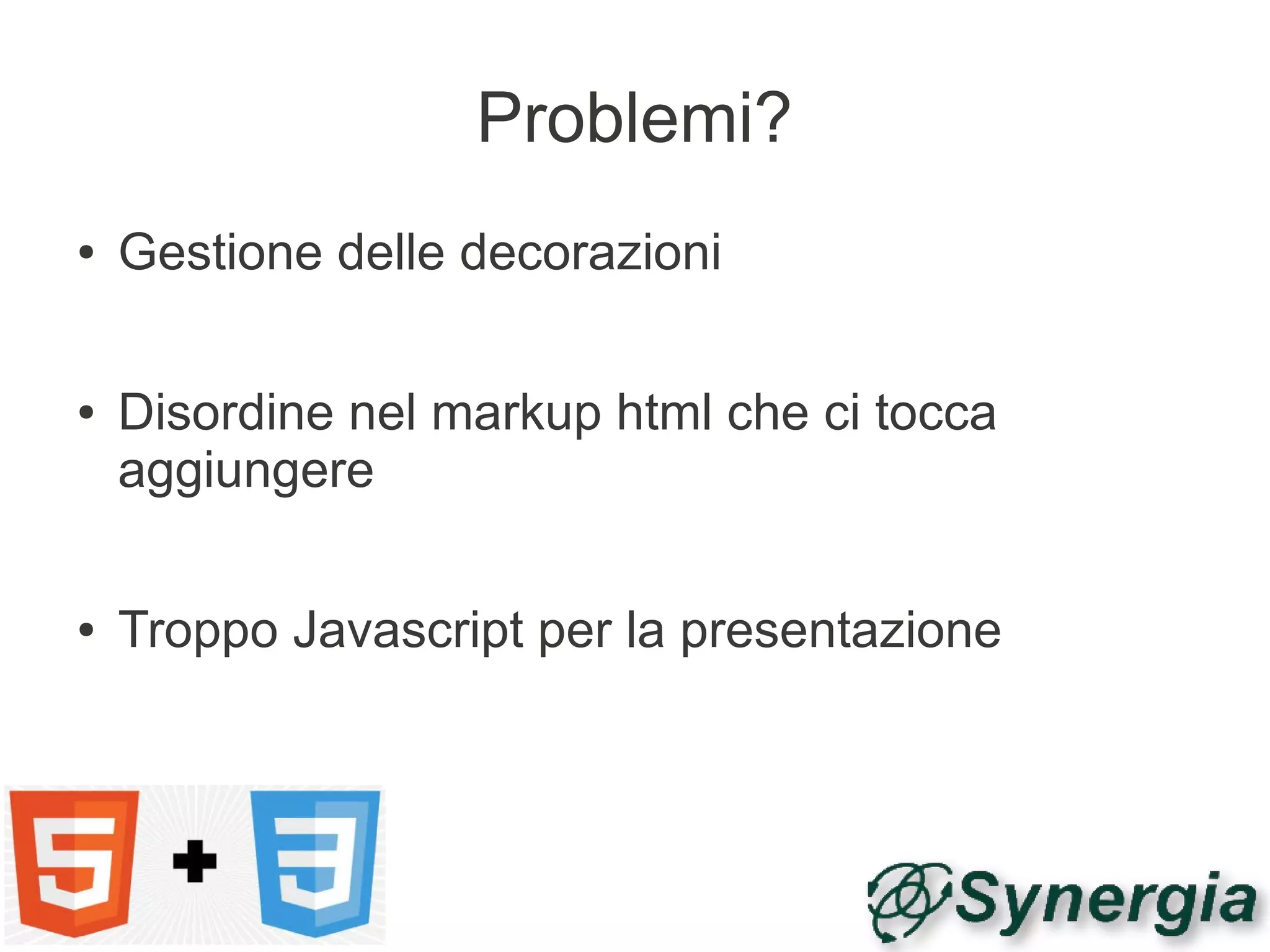 Problemi?

• Gestione delle decorazioni

• Disordine nel markup html che ci tocca aggiungere

• Troppo Javascript per la presentazione

5 + 3

Synergia